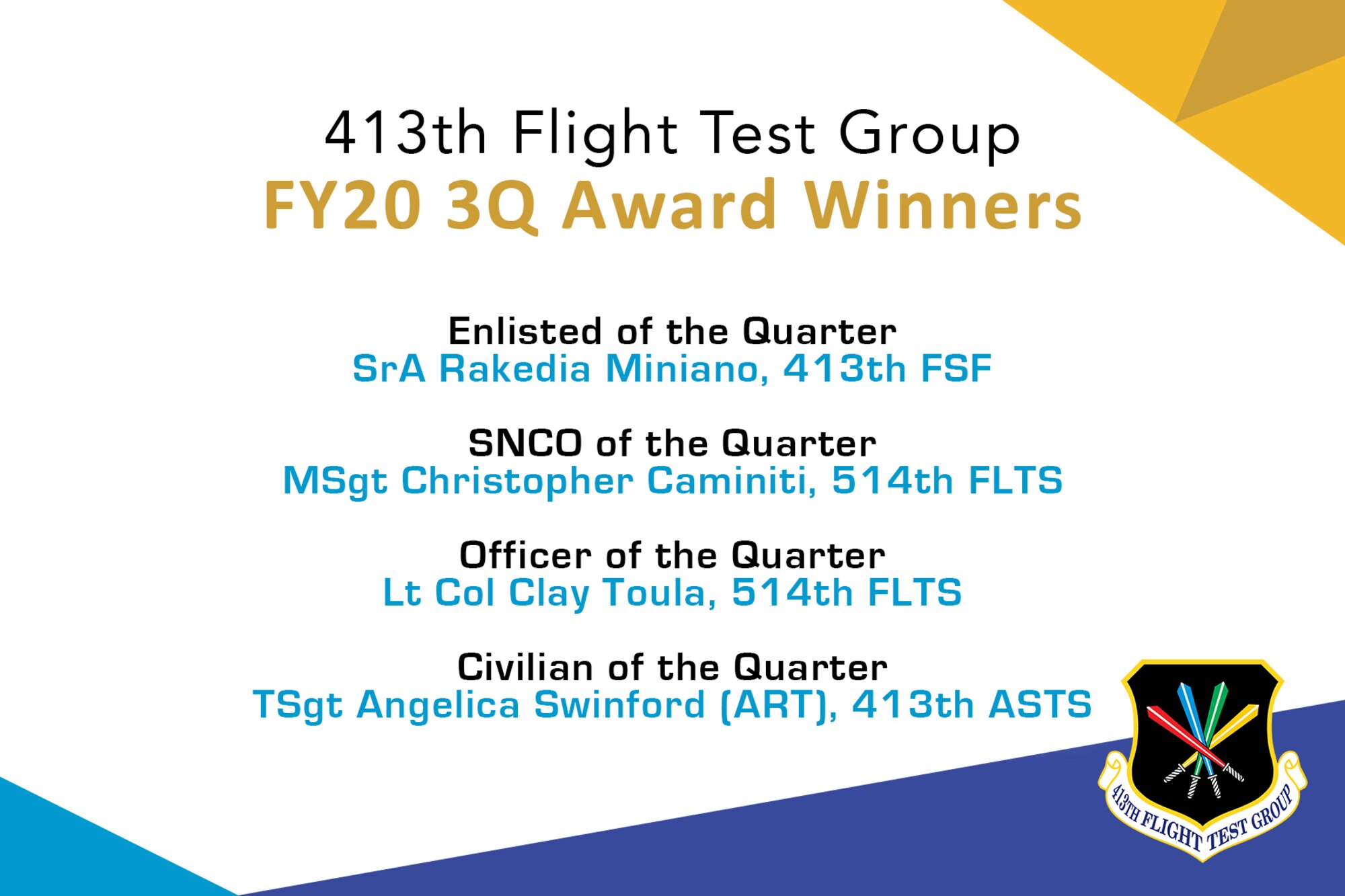 413th Flight Test Group
FY20 3Q Award Winners

Enlisted of the Quarter
SrA Rakedia Miniano, 413th FSF

SNCO of the Quarter
MSgt Christopher Caminiti, 514th FLTS

Officer of the Quarter
Lt Col Clay Toula, 514th FLTS

Civilian of the Quarter
TSgt Angelica Swinford (ART), 413th ASTS

413TH FLIGHT TEST GROUP